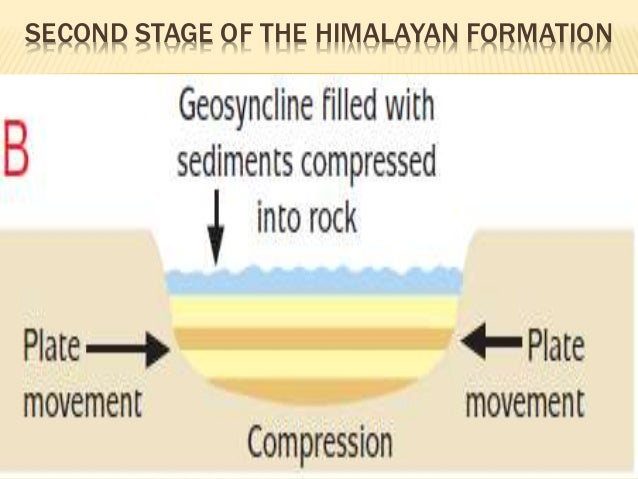 SECOND STAGE OF THE HIMALAYAN FORMATION

B

Geosyncline filled with sediments compressed into rock

Plate movement

Plate movement

Compression